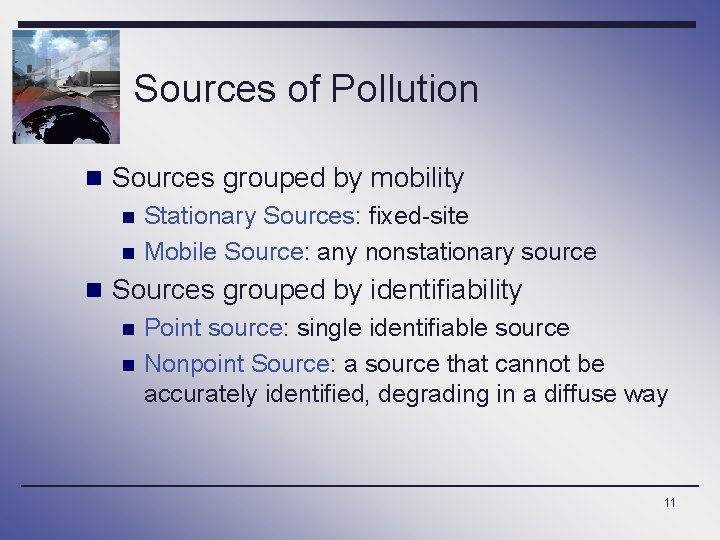 Sources of Pollution

Sources grouped by mobility

Stationary Sources: fixed-site

Mobile Source: any nonstationary source

Sources grouped by identifiability

Point source: single identifiable source

Nonpoint Source: a source that cannot be accurately identified, degrading in a diffuse way

11